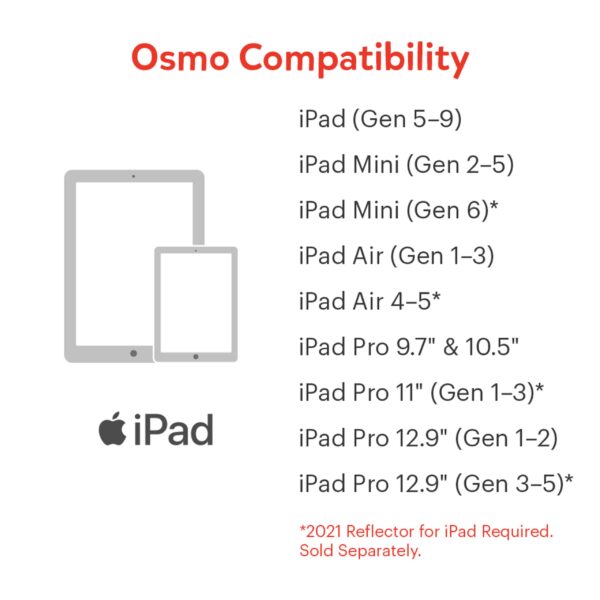 Osmo Compatibility

iPad

iPad (Gen 5–9)

iPad Mini (Gen 2–5)

iPad Mini (Gen 6)*

iPad Air (Gen 1–3)

iPad Air 4–5*

iPad Pro 9.7" & 10.5"

iPad Pro 11" (Gen 1–3)*

iPad Pro 12.9" (Gen 1–2)

iPad Pro 12.9" (Gen 3–5)*

*2021 Reflector for iPad Required. Sold Separately.